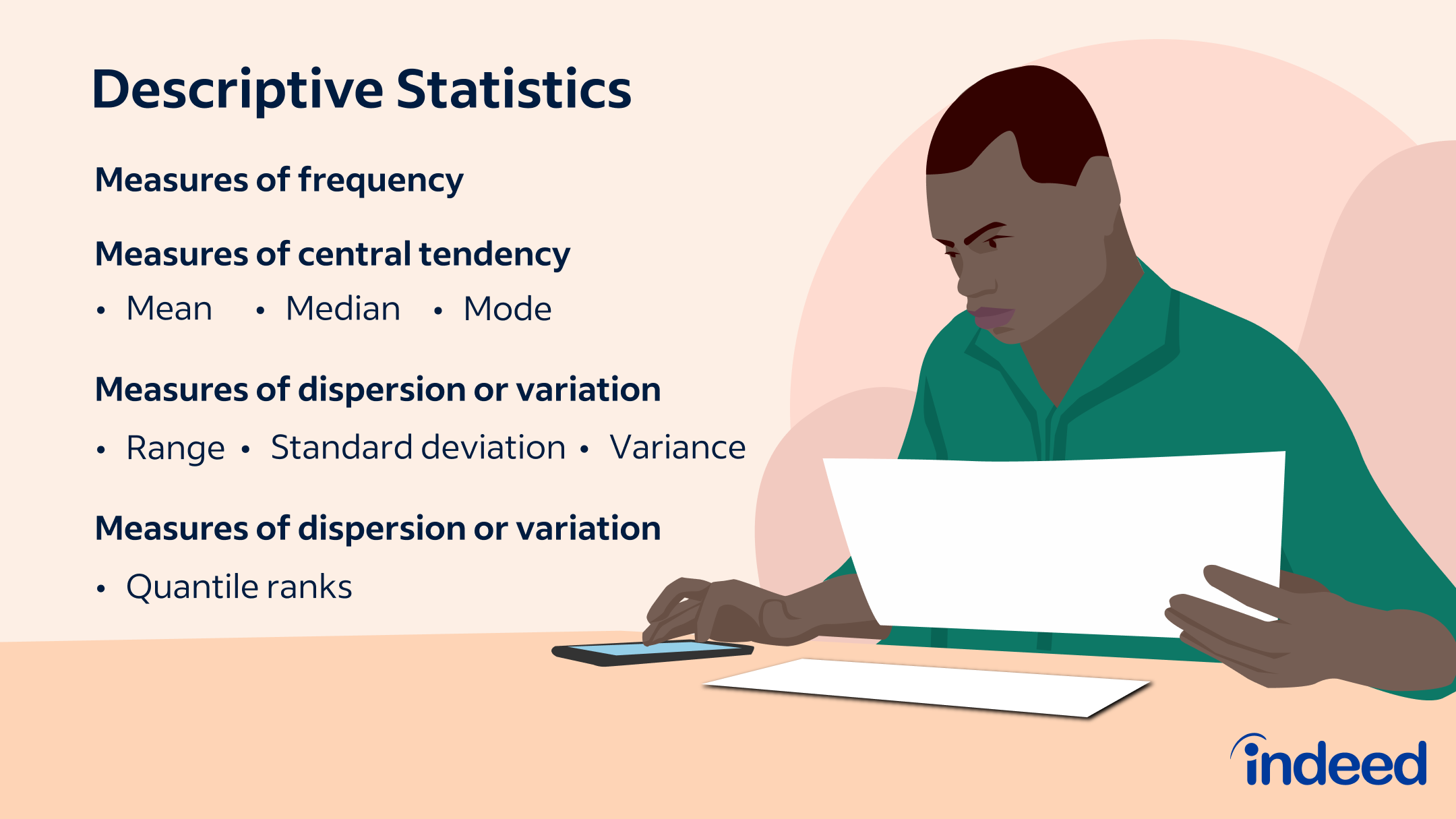 Descriptive Statistics

Measures of frequency

Measures of central tendency

• Mean • Median • Mode

Measures of dispersion or variation

• Range • Standard deviation • Variance

Measures of dispersion or variation

• Quantile ranks

indeed